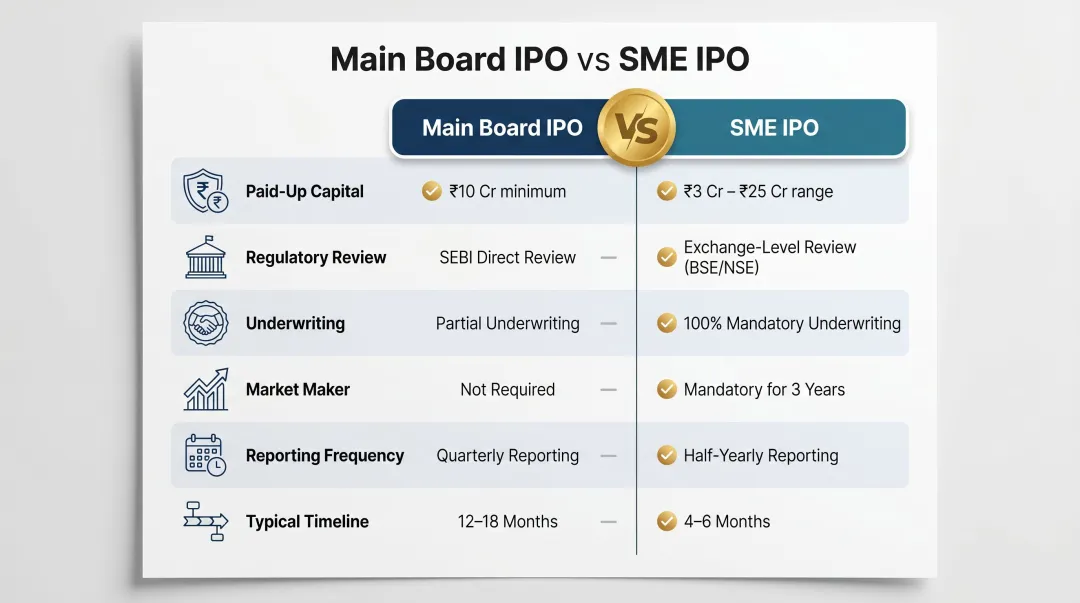 Main Board IPO vs SME IPO

| | Main Board IPO | VS | SME IPO |
|---|---|---|---|
| Paid-Up Capital | ₹10 Cr minimum | | ₹3 Cr – ₹25 Cr range |
| Regulatory Review | SEBI Direct Review | — | Exchange-Level Review (BSE/NSE) |
| Underwriting | Partial Underwriting | — | 100% Mandatory Underwriting |
| Market Maker | Not Required | — | Mandatory for 3 Years |
| Reporting Frequency | Quarterly Reporting | — | Half-Yearly Reporting |
| Typical Timeline | 12–18 Months | — | 4–6 Months |